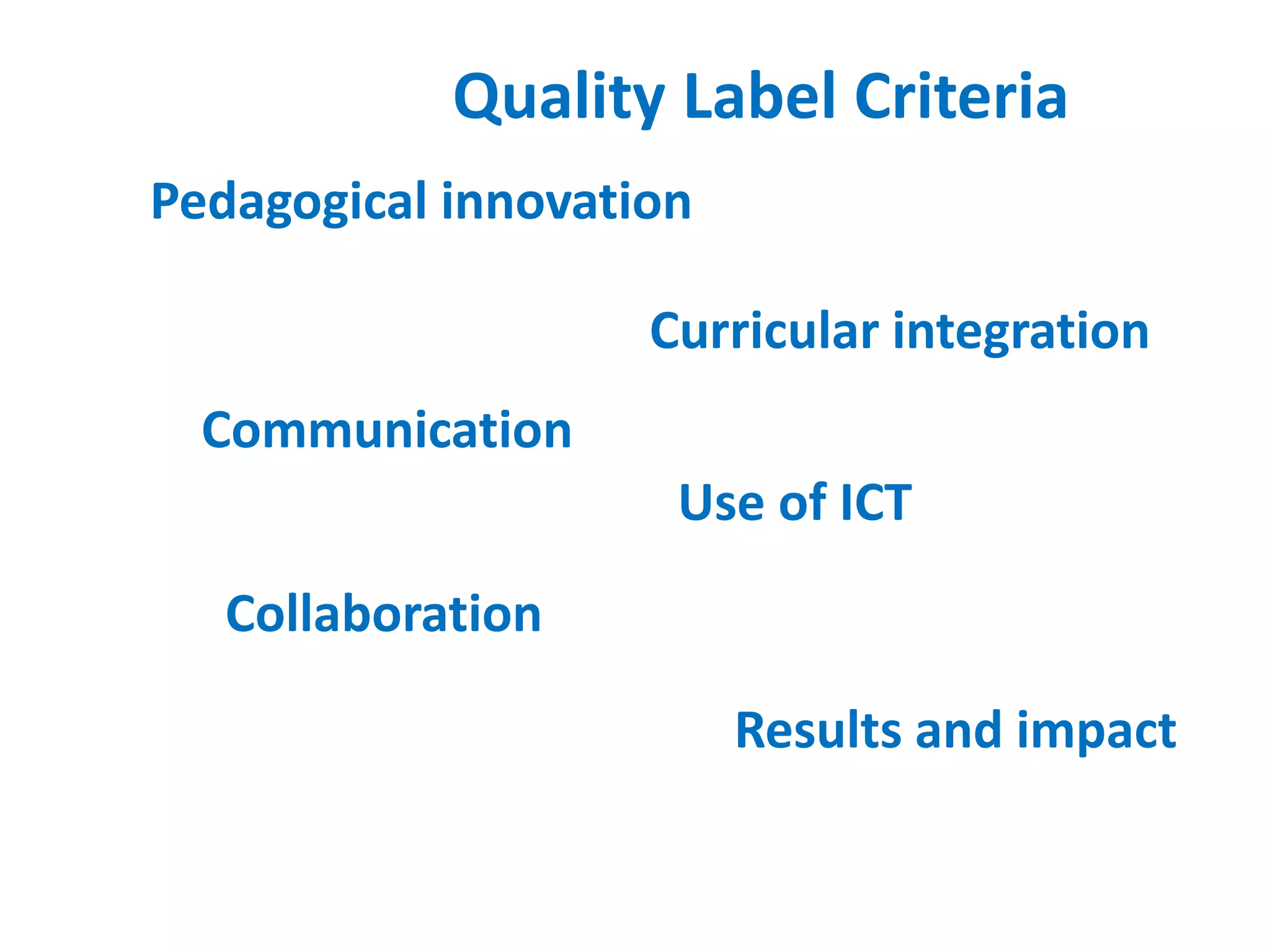 Quality Label Criteria

Pedagogical innovation

Curricular integration

Communication

Use of ICT

Collaboration

Results and impact